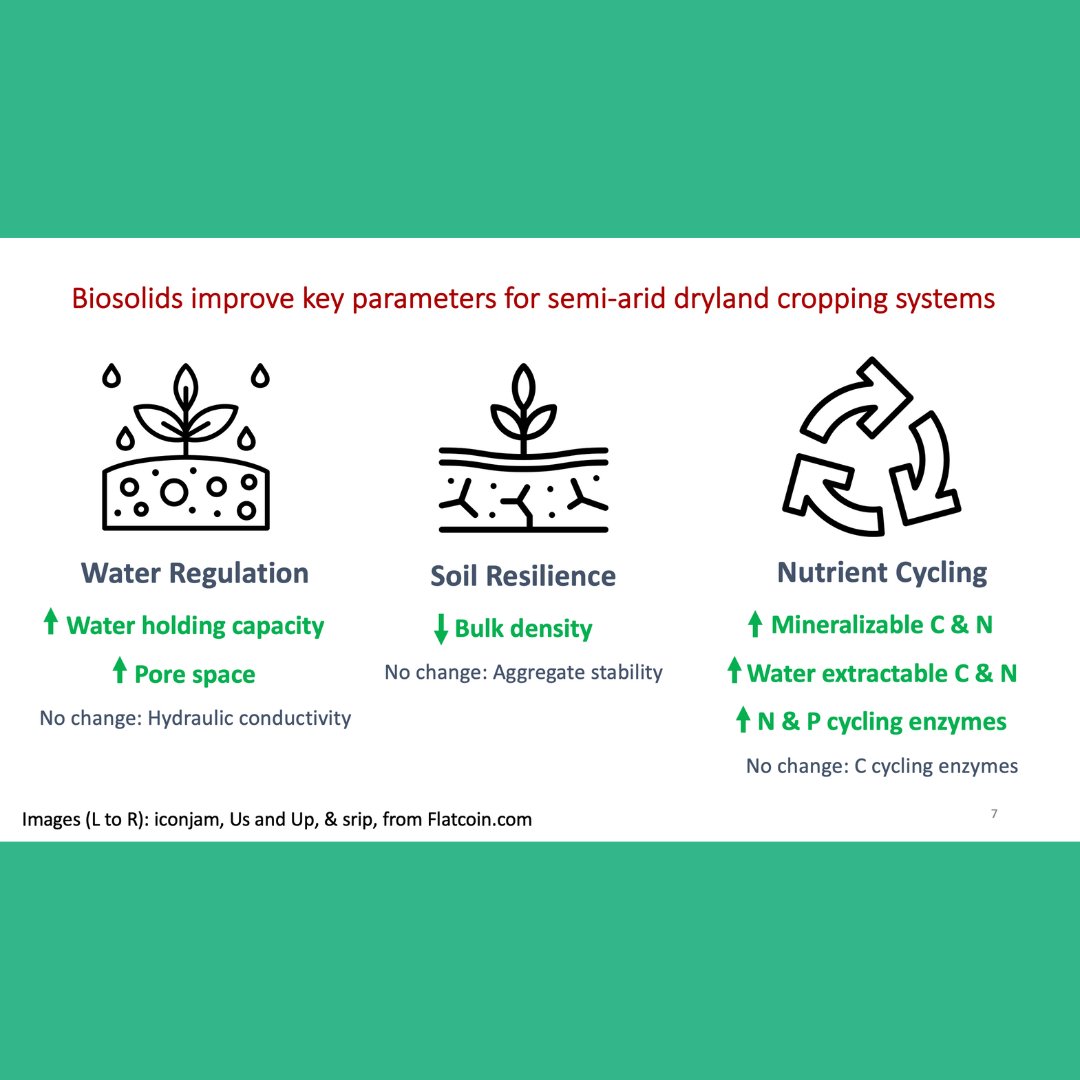 Biosolids improve key parameters for semi-arid dryland cropping systems

Water Regulation

↑ Water holding capacity

↑ Pore space

No change: Hydraulic conductivity

Soil Resilience

↓ Bulk density

No change: Aggregate stability

Nutrient Cycling

↑ Mineralizable C & N

↑ Water extractable C & N

↑ N & P cycling enzymes

No change: C cycling enzymes

Images (L to R): iconjam, Us and Up, & srip, from Flatcoin.com

7